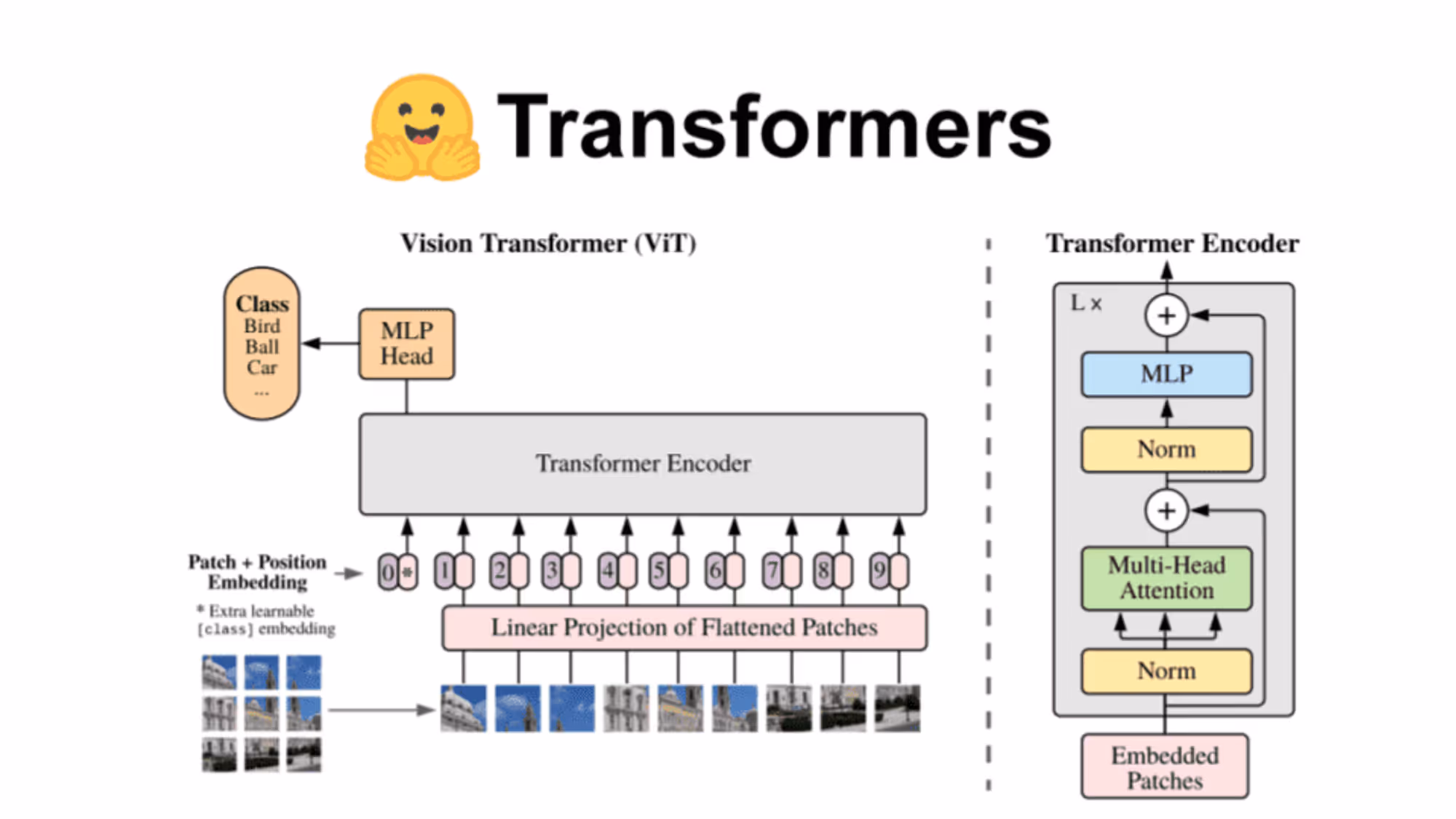 Transformers

Vision Transformer (ViT)

Class
Bird
Ball
Car
...

MLP Head

Transformer Encoder

Patch + Position Embedding

* Extra learnable [class] embedding

0 * 1 2 3 4 5 6 7 8 9

Linear Projection of Flattened Patches

Transformer Encoder

L x

+

MLP

Norm

+

Multi-Head Attention

Norm

Embedded Patches